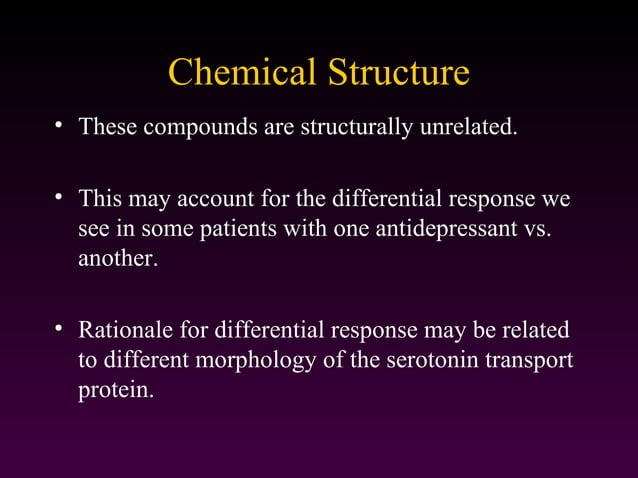 Chemical Structure

• These compounds are structurally unrelated.

• This may account for the differential response we see in some patients with one antidepressant vs. another.

• Rationale for differential response may be related to different morphology of the serotonin transport protein.